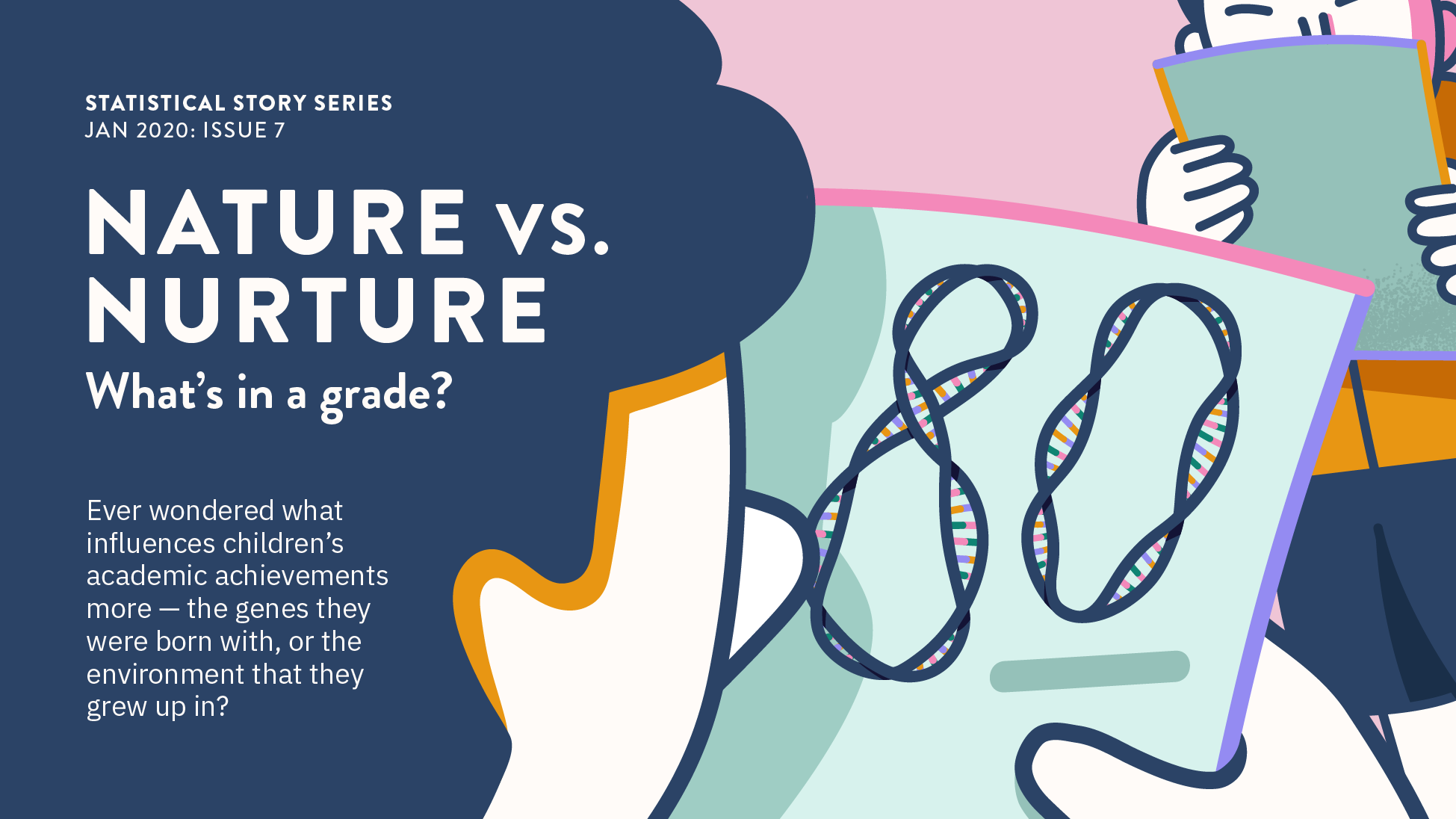 STATISTICAL STORY SERIES
JAN 2020: ISSUE 7

NATURE VS. NURTURE

What's in a grade?

Ever wondered what influences children's academic achievements more — the genes they were born with, or the environment that they grew up in?